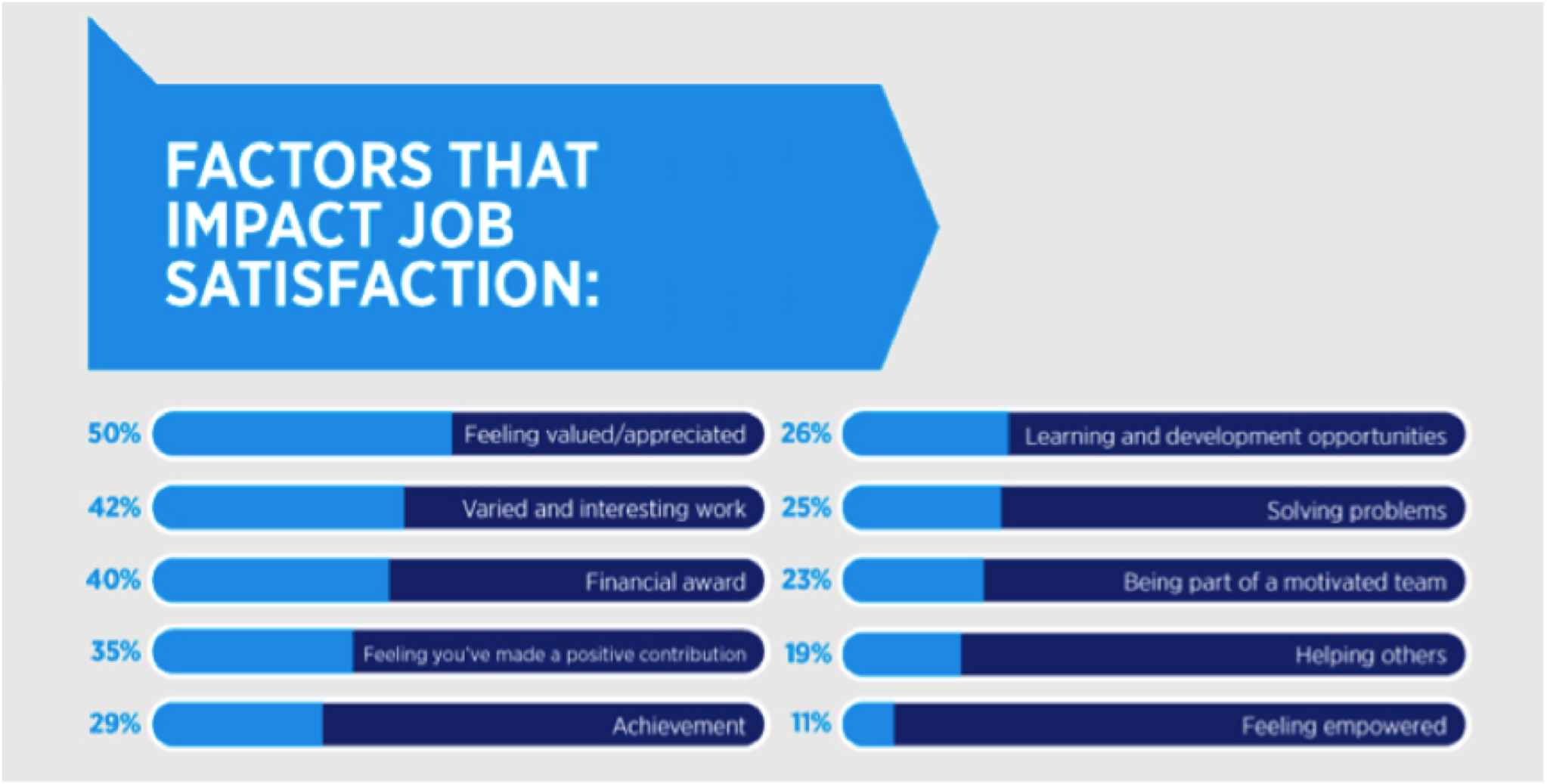 FACTORS THAT IMPACT JOB SATISFACTION:

50% Feeling valued/appreciated
42% Varied and interesting work
40% Financial award
35% Feeling you've made a positive contribution
29% Achievement

26% Learning and development opportunities
25% Solving problems
23% Being part of a motivated team
19% Helping others
11% Feeling empowered